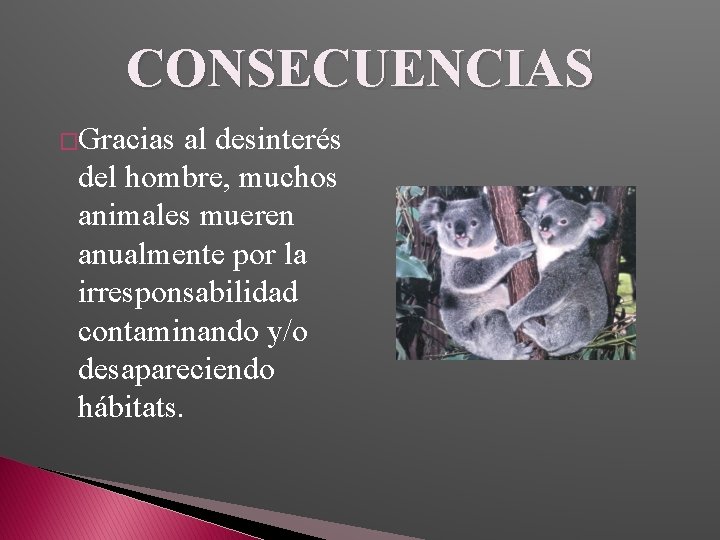 CONSECUENCIAS

Gracias al desinterés del hombre, muchos animales mueren anualmente por la irresponsabilidad contaminando y/o desapareciendo hábitats.